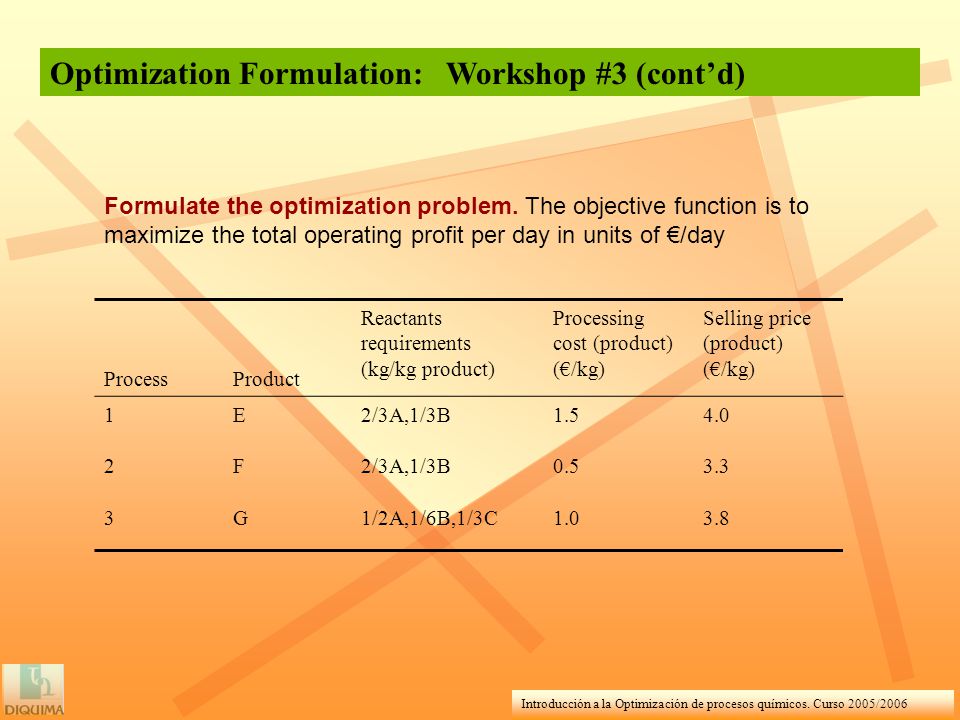 Optimization Formulation: Workshop #3 (cont'd)

Formulate the optimization problem. The objective function is to maximize the total operating profit per day in units of €/day

| Process | Product | Reactants requirements (kg/kg product) | Processing cost (product) (€/kg) | Selling price (product) (€/kg) |
|---|---|---|---|---|
| 1 | E | 2/3A,1/3B | 1.5 | 4.0 |
| 2 | F | 2/3A,1/3B | 0.5 | 3.3 |
| 3 | G | 1/2A,1/6B,1/3C | 1.0 | 3.8 |

DIQUIMA

Introducción a la Optimización de procesos químicos. Curso 2005/2006